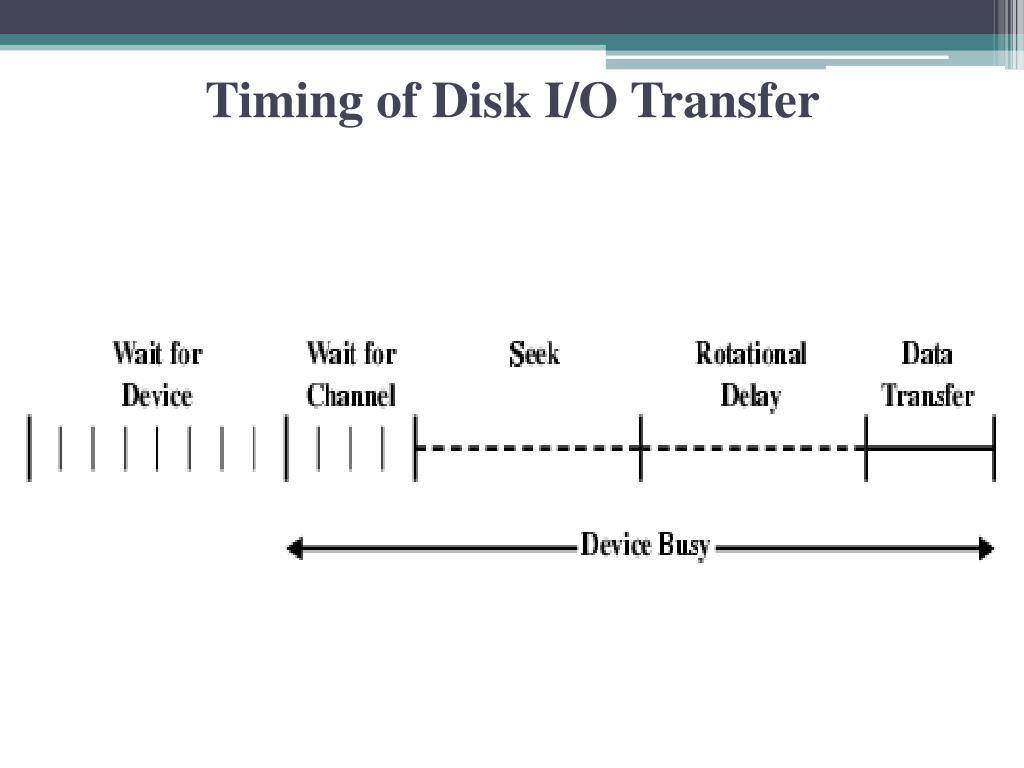 Timing of Disk I/O Transfer

Wait for Device

Wait for Channel

Seek

Rotational Delay

Data Transfer

Device Busy